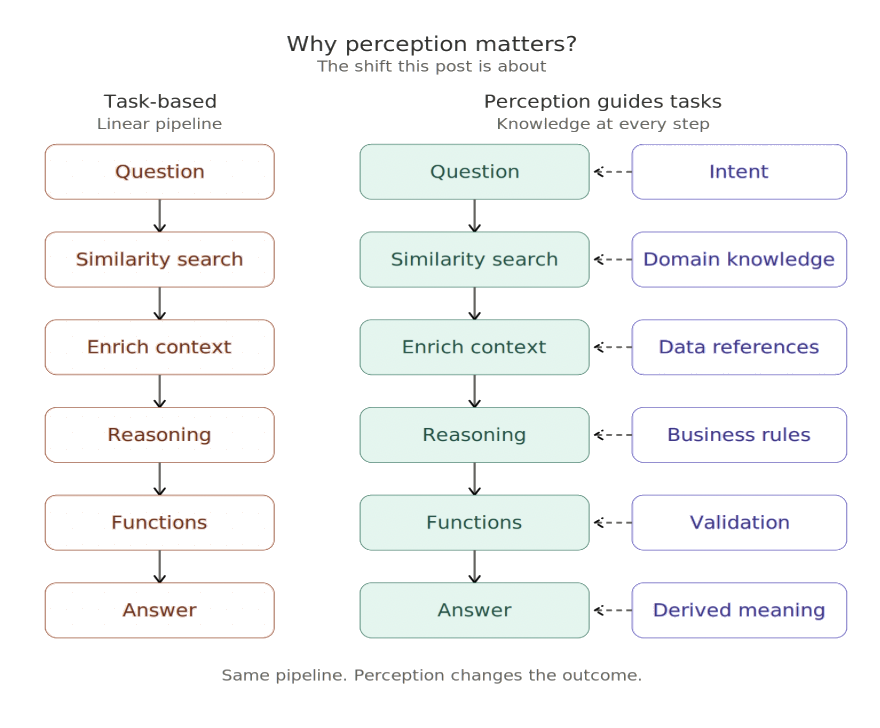 Why perception matters?
The shift this post is about

Task-based
Linear pipeline

Question
Similarity search
Enrich context
Reasoning
Functions
Answer

Perception guides tasks
Knowledge at every step

Question
Similarity search
Enrich context
Reasoning
Functions
Answer

Intent
Domain knowledge
Data references
Business rules
Validation
Derived meaning

Same pipeline. Perception changes the outcome.